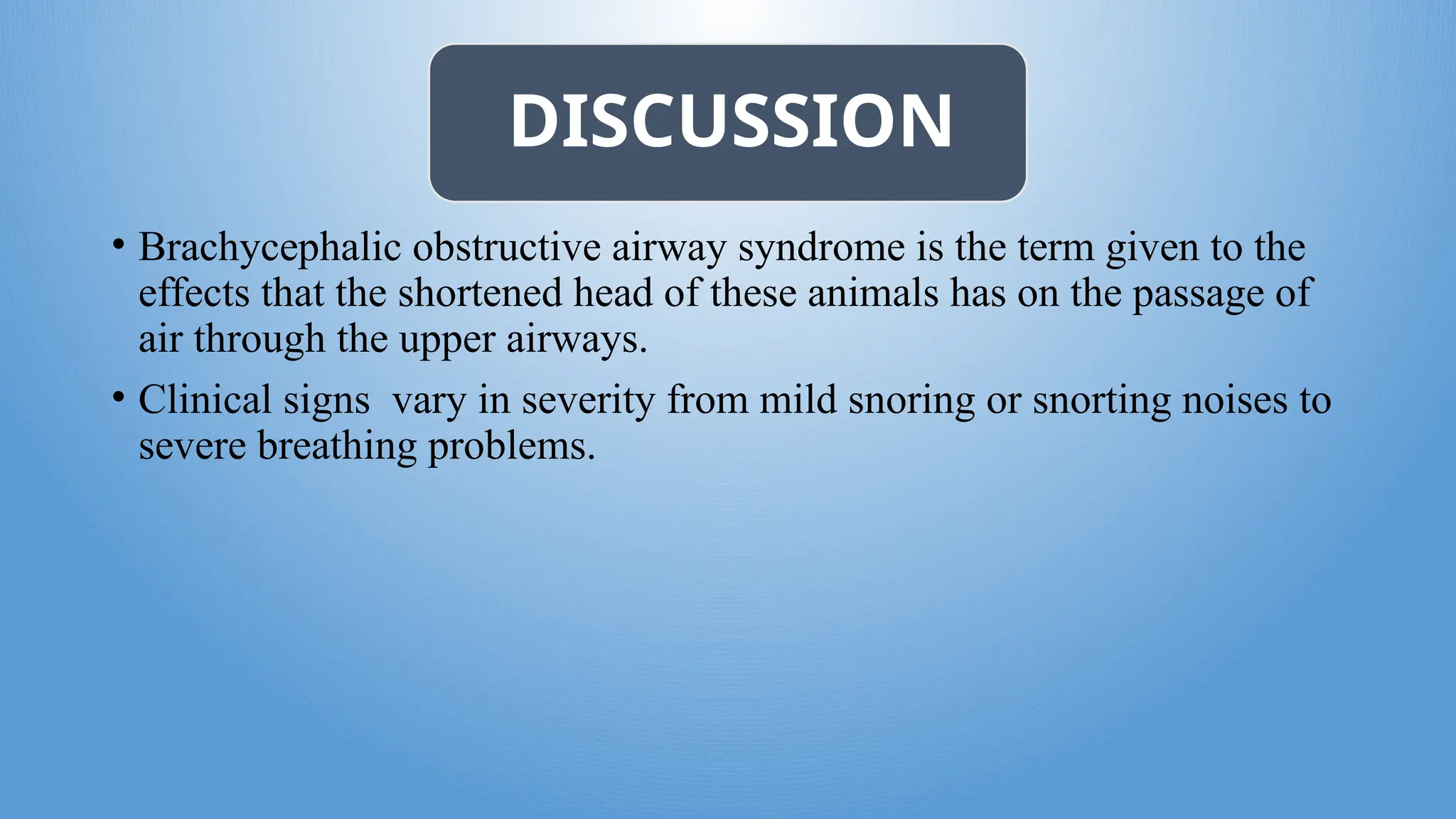 DISCUSSION

• Brachycephalic obstructive airway syndrome is the term given to the effects that the shortened head of these animals has on the passage of air through the upper airways.

• Clinical signs  vary in severity from mild snoring or snorting noises to severe breathing problems.